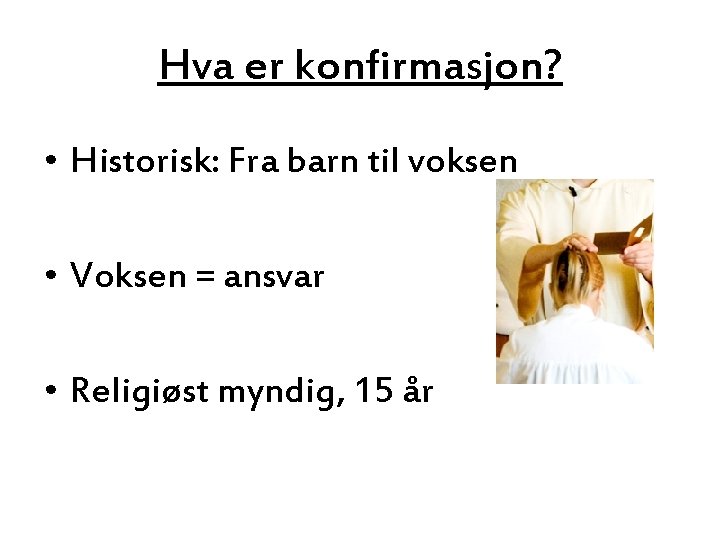 Hva er konfirmasjon?

• Historisk: Fra barn til voksen

• Voksen = ansvar

• Religiøst myndig, 15 år